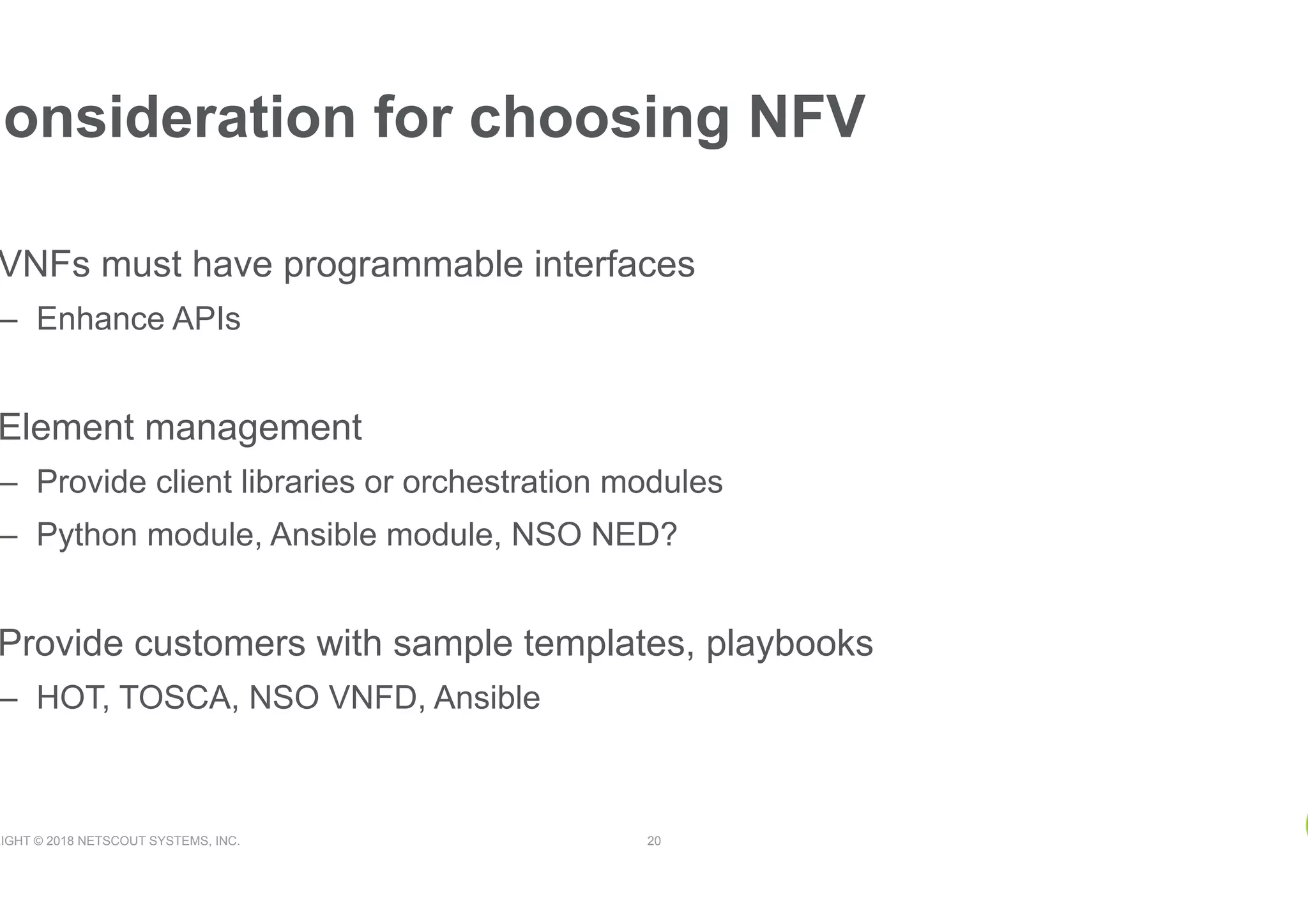 onsideration for choosing NFV

VNFs must have programmable interfaces

– Enhance APIs

Element management

– Provide client libraries or orchestration modules

– Python module, Ansible module, NSO NED?

Provide customers with sample templates, playbooks

– HOT, TOSCA, NSO VNFD, Ansible

IGHT © 2018 NETSCOUT SYSTEMS, INC. 20